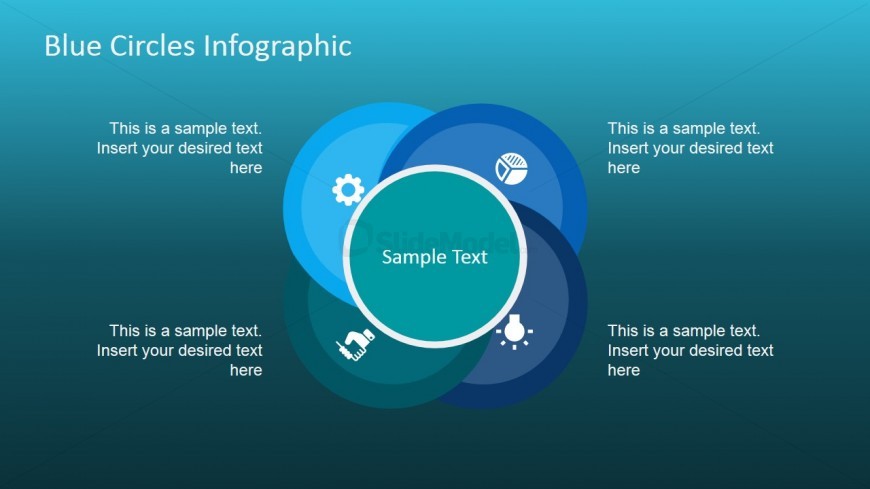 Blue Circles Infographic

This is a sample text. Insert your desired text here

This is a sample text. Insert your desired text here

SlideModel

Sample Text

This is a sample text. Insert your desired text here

This is a sample text. Insert your desired text here